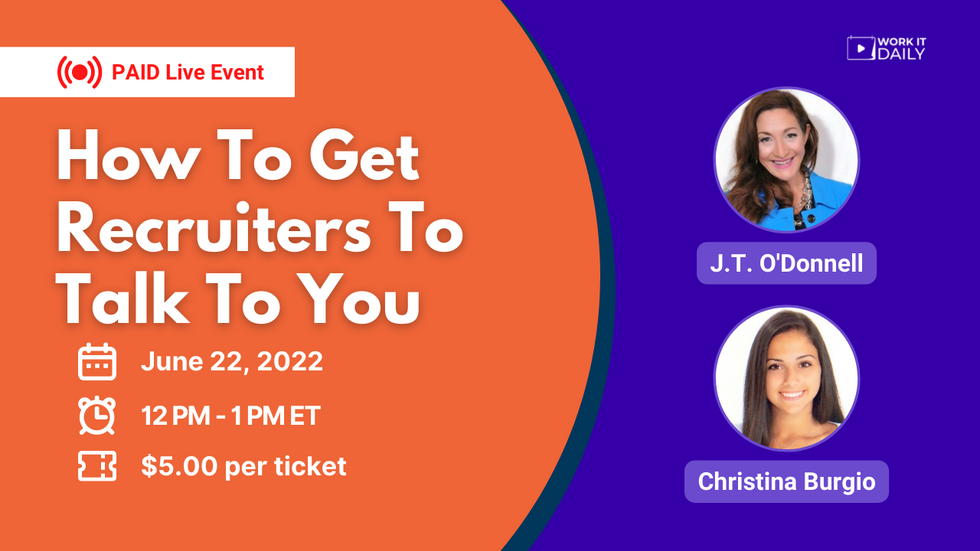 PAID Live Event

How To Get Recruiters To Talk To You

June 22, 2022

12 PM - 1 PM ET

$5.00 per ticket

WORK IT DAILY

J.T. O'Donnell

Christina Burgio